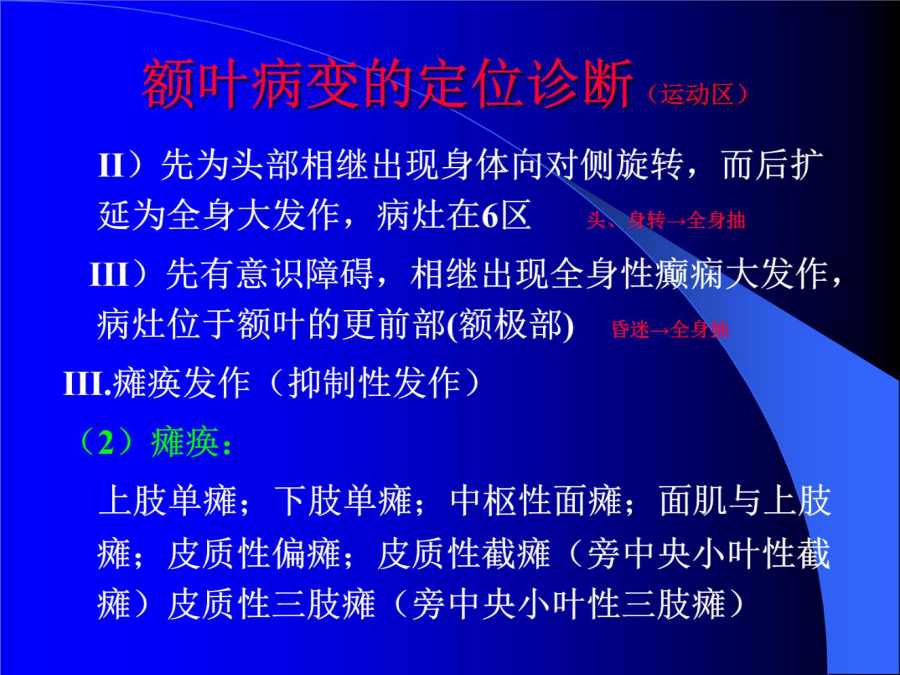 额叶病变的定位诊断（运动区）

II）先为头部相继出现身体向对侧旋转，而后扩延为全身大发作，病灶在6区 头、身转→全身抽

III）先有意识障碍，相继出现全身性癫痫大发作，病灶位于额叶的更前部(额极部) 昏迷→全身抽

III.瘫痪发作（抑制性发作）

（2）瘫痪：

上肢单瘫；下肢单瘫；中枢性面瘫；面肌与上肢瘫；皮质性偏瘫；皮质性截瘫（旁中央小叶性截瘫）皮质性三肢瘫（旁中央小叶性三肢瘫）